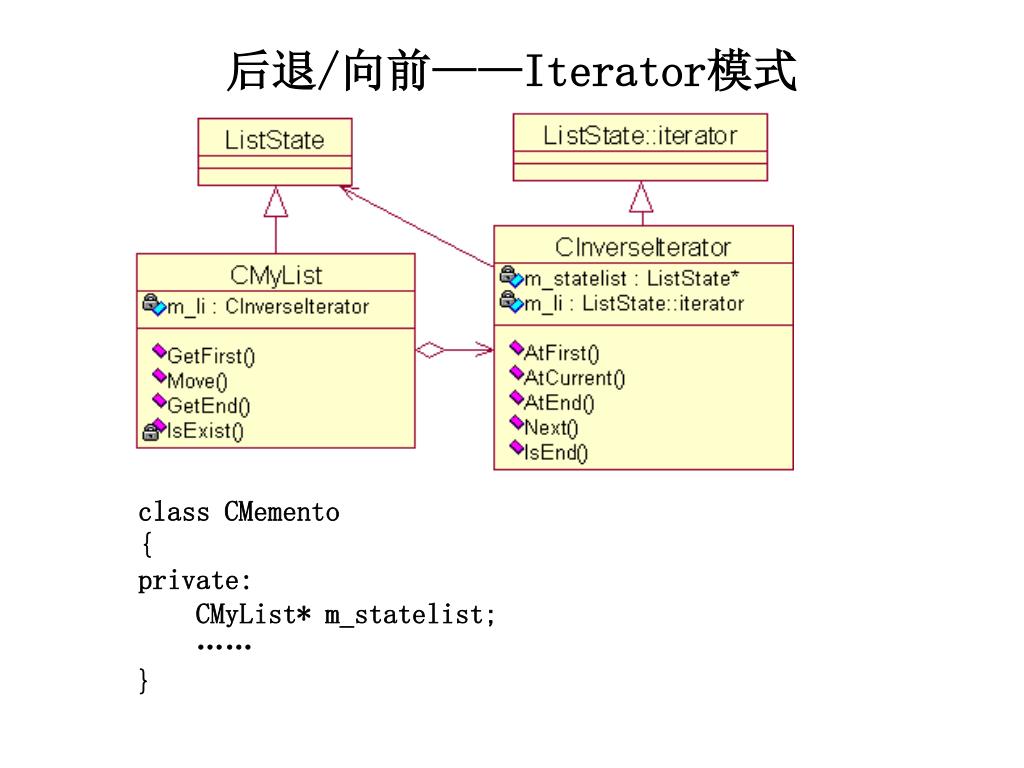 后退/向前——Iterator模式

ListState

ListState::iterator

CMyList

m_li : CInverseIterator

GetFirst()
Move()
GetEnd()
IsExist()

CInverseIterator

m_statelist : ListState*
m_li : ListState::iterator

AtFirst()
AtCurrent()
AtEnd()
Next()
IsEnd()

class CMemento
{
private:
CMyList* m_statelist;
……
}